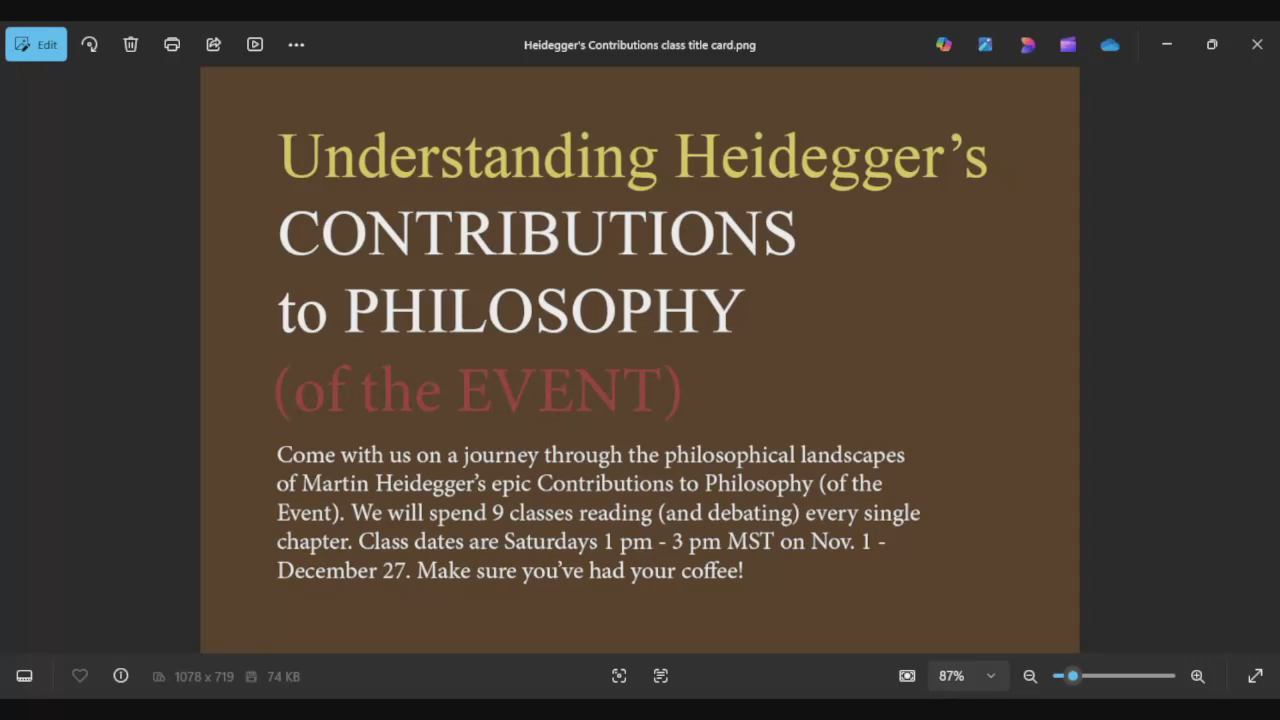 Edit

Heidegger's Contributions class title card.png

Understanding Heidegger's
CONTRIBUTIONS
to PHILOSOPHY
(of the EVENT)

Come with us on a journey through the philosophical landscapes of Martin Heidegger's epic Contributions to Philosophy (of the Event). We will spend 9 classes reading (and debating) every single chapter. Class dates are Saturdays 1 pm - 3 pm MST on Nov. 1 - December 27. Make sure you've had your coffee!

1078 x 719
74 KB
87%